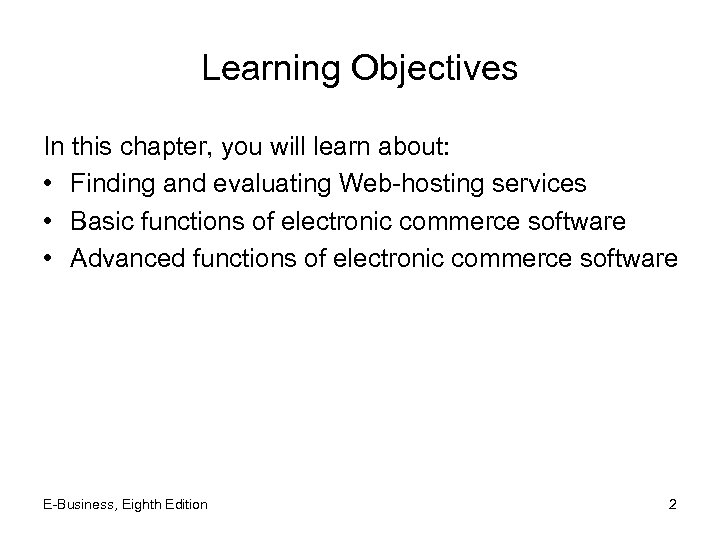 Learning Objectives

In this chapter, you will learn about:
• Finding and evaluating Web-hosting services
• Basic functions of electronic commerce software
• Advanced functions of electronic commerce software

E-Business, Eighth Edition

2